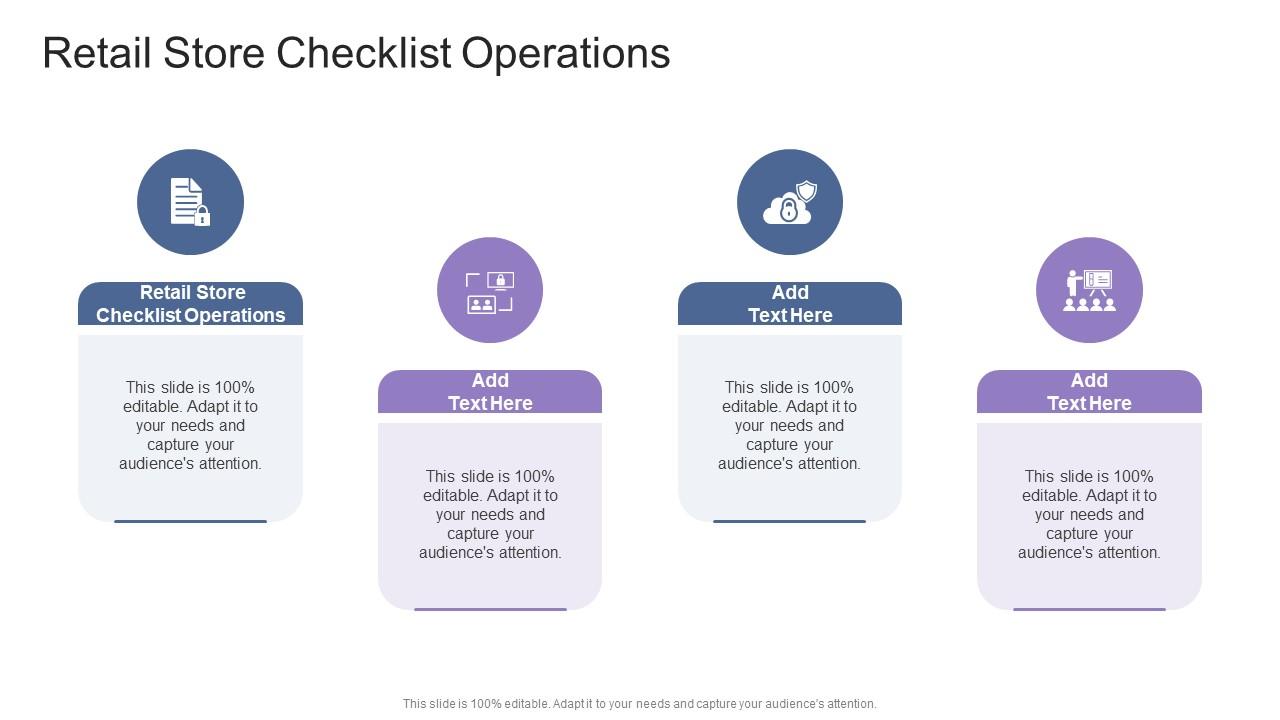 Retail Store Checklist Operations

Retail Store Checklist Operations

This slide is 100% editable. Adapt it to your needs and capture your audience's attention.

Add Text Here

This slide is 100% editable. Adapt it to your needs and capture your audience's attention.

Add Text Here

This slide is 100% editable. Adapt it to your needs and capture your audience's attention.

Add Text Here

This slide is 100% editable. Adapt it to your needs and capture your audience's attention.

This slide is 100% editable. Adapt it to your needs and capture your audience's attention.